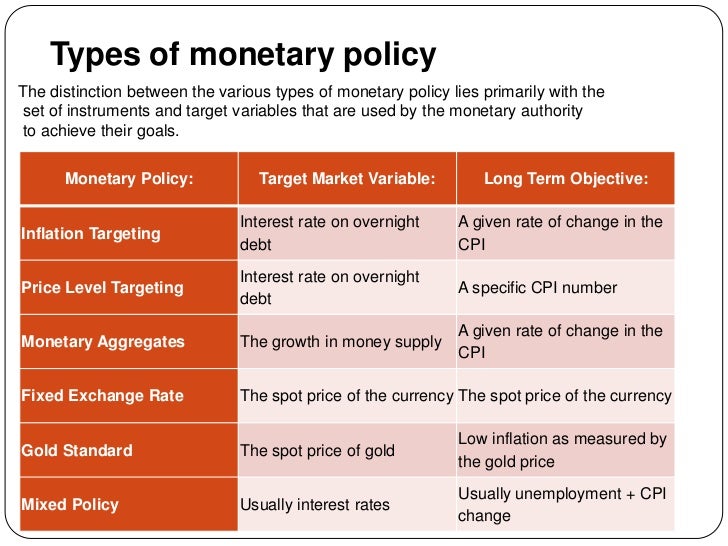 Types of monetary policy

The distinction between the various types of monetary policy lies primarily with the set of instruments and target variables that are used by the monetary authority to achieve their goals.

| Monetary Policy: | Target Market Variable: | Long Term Objective: |
|---|---|---|
| Inflation Targeting | Interest rate on overnight debt | A given rate of change in the CPI |
| Price Level Targeting | Interest rate on overnight debt | A specific CPI number |
| Monetary Aggregates | The growth in money supply | A given rate of change in the CPI |
| Fixed Exchange Rate | The spot price of the currency | The spot price of the currency |
| Gold Standard | The spot price of gold | Low inflation as measured by the gold price |
| Mixed Policy | Usually interest rates | Usually unemployment + CPI change |